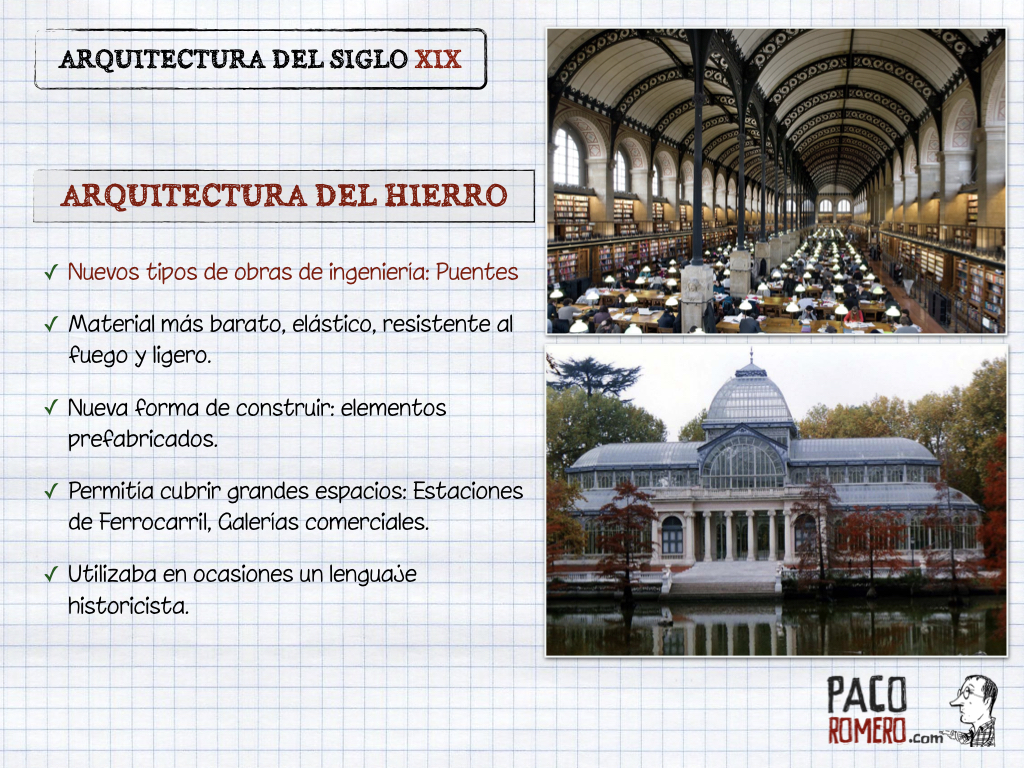 ARQUITECTURA DEL SIGLO XIX

ARQUITECTURA DEL HIERRO

✓ Nuevos tipos de obras de ingeniería: Puentes

✓ Material más barato, elástico, resistente al fuego y ligero.

✓ Nueva forma de construir: elementos prefabricados.

✓ Permitía cubrir grandes espacios: Estaciones de Ferrocarril, Galerías comerciales.

✓ Utilizaba en ocasiones un lenguaje historicista.

PACO ROMERO.com